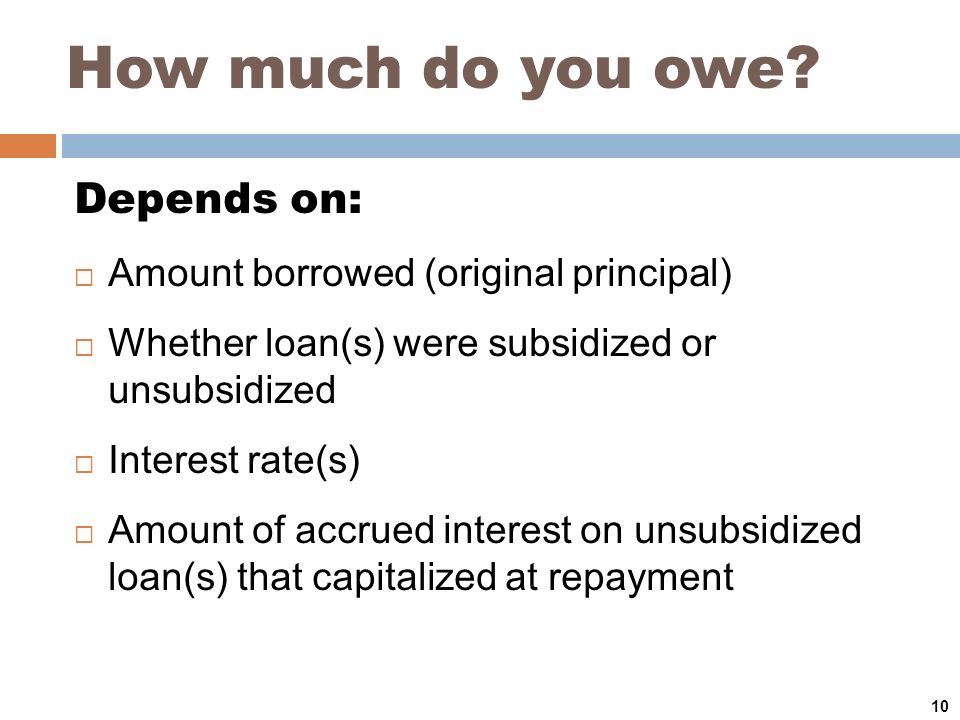 How much do you owe?

Depends on:

□ Amount borrowed (original principal)

□ Whether loan(s) were subsidized or unsubsidized

□ Interest rate(s)

□ Amount of accrued interest on unsubsidized loan(s) that capitalized at repayment

10